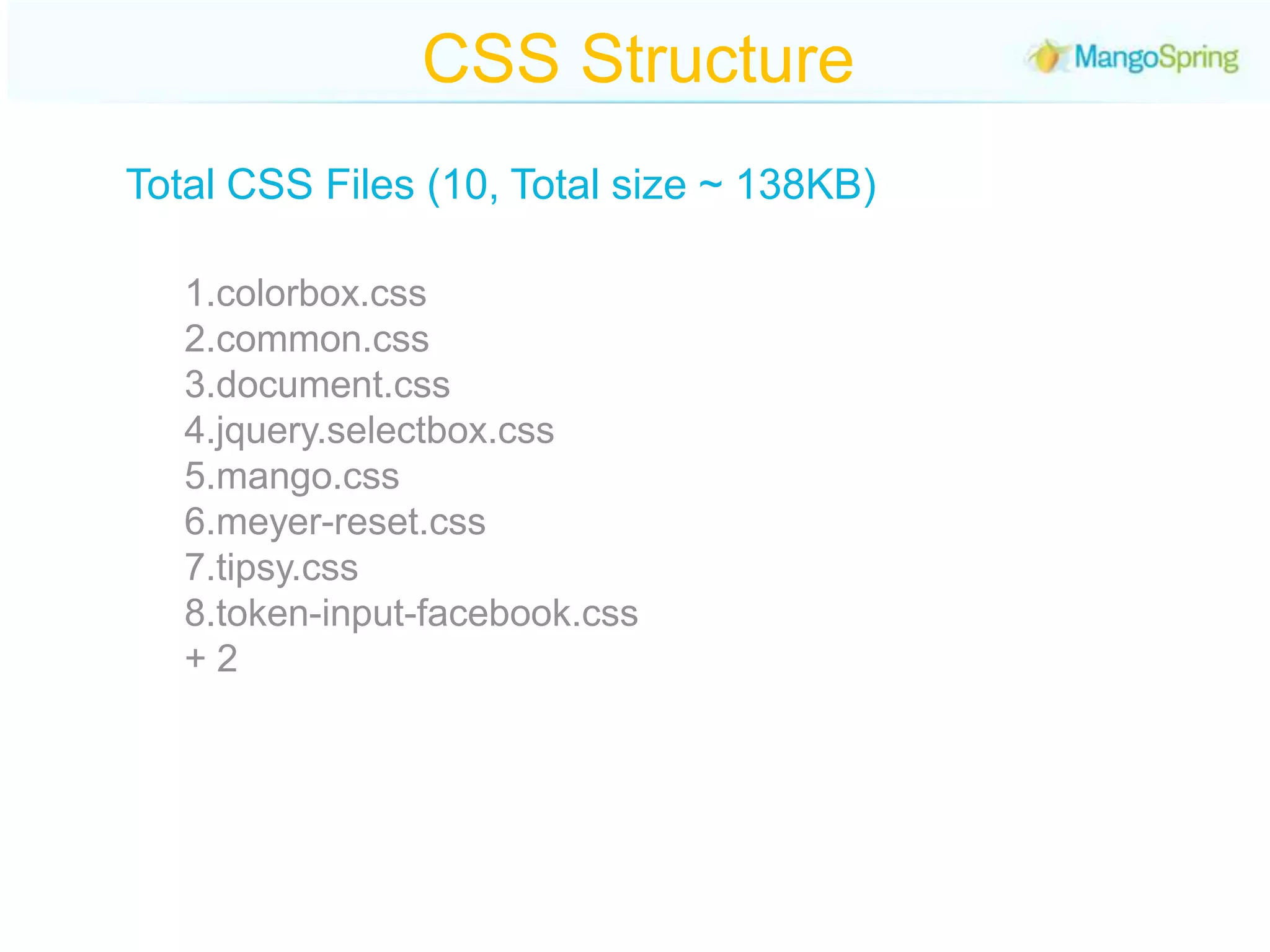 CSS Structure

MangoSpring

Total CSS Files (10, Total size ~ 138KB)

1.colorbox.css
2.common.css
3.document.css
4.jquery.selectbox.css
5.mango.css
6.meyer-reset.css
7.tipsy.css
8.token-input-facebook.css
+ 2